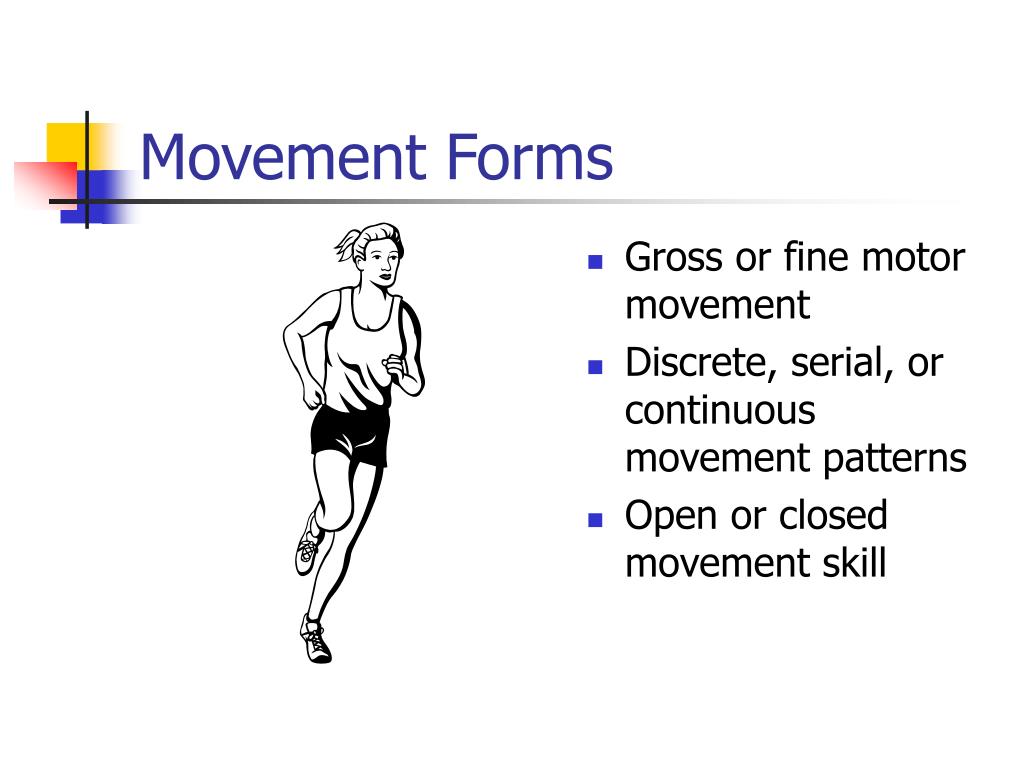 Movement Forms

- Gross or fine motor movement
- Discrete, serial, or continuous movement patterns
- Open or closed movement skill